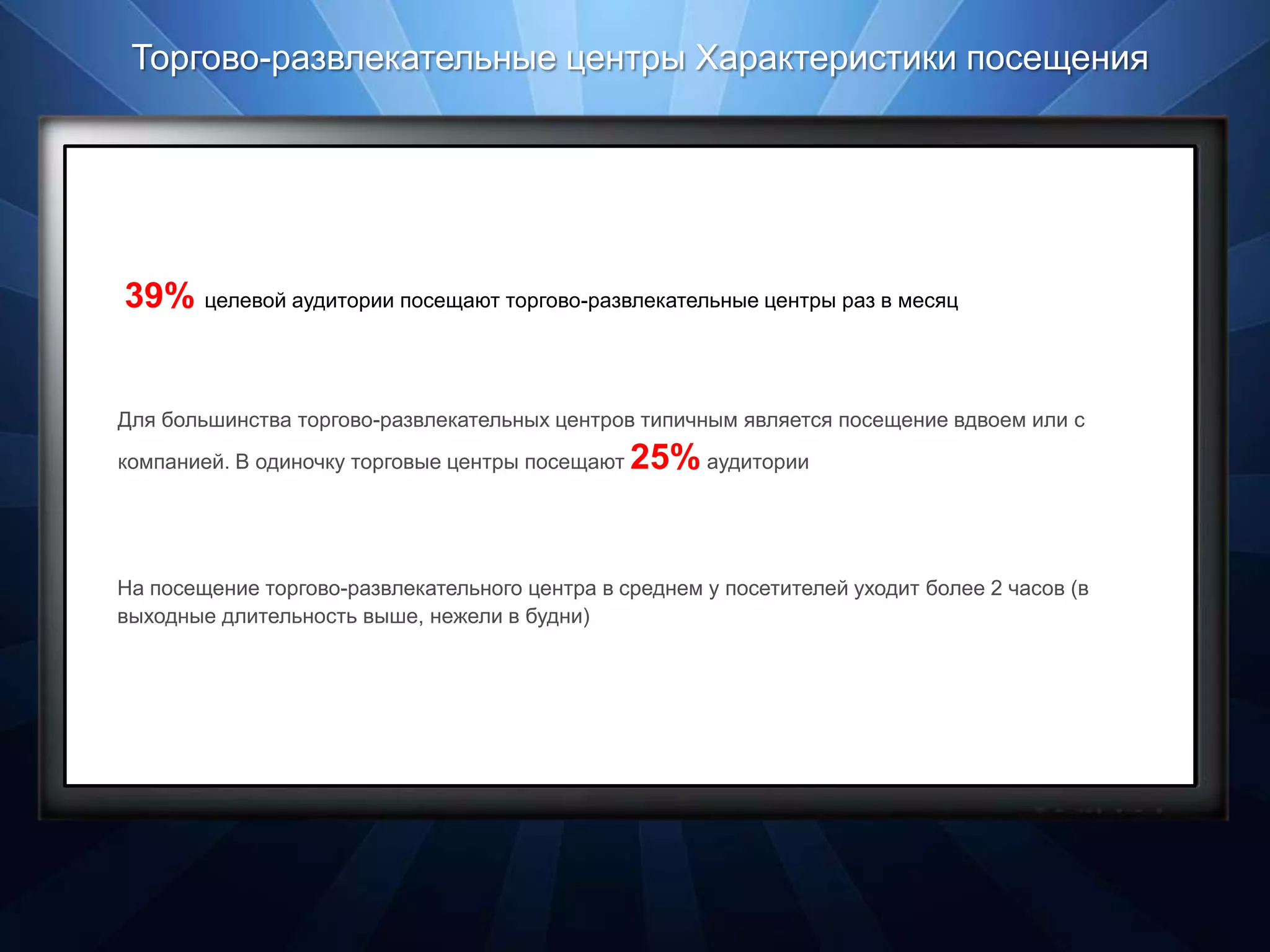 Торгово-развлекательные центры Характеристики посещения

39% целевой аудитории посещают торгово-развлекательные центры раз в месяц

Для большинства торгово-развлекательных центров типичным является посещение вдвоем или с компанией. В одиночку торговые центры посещают 25% аудитории

На посещение торгово-развлекательного центра в среднем у посетителей уходит более 2 часов (в выходные длительность выше, нежели в будни)